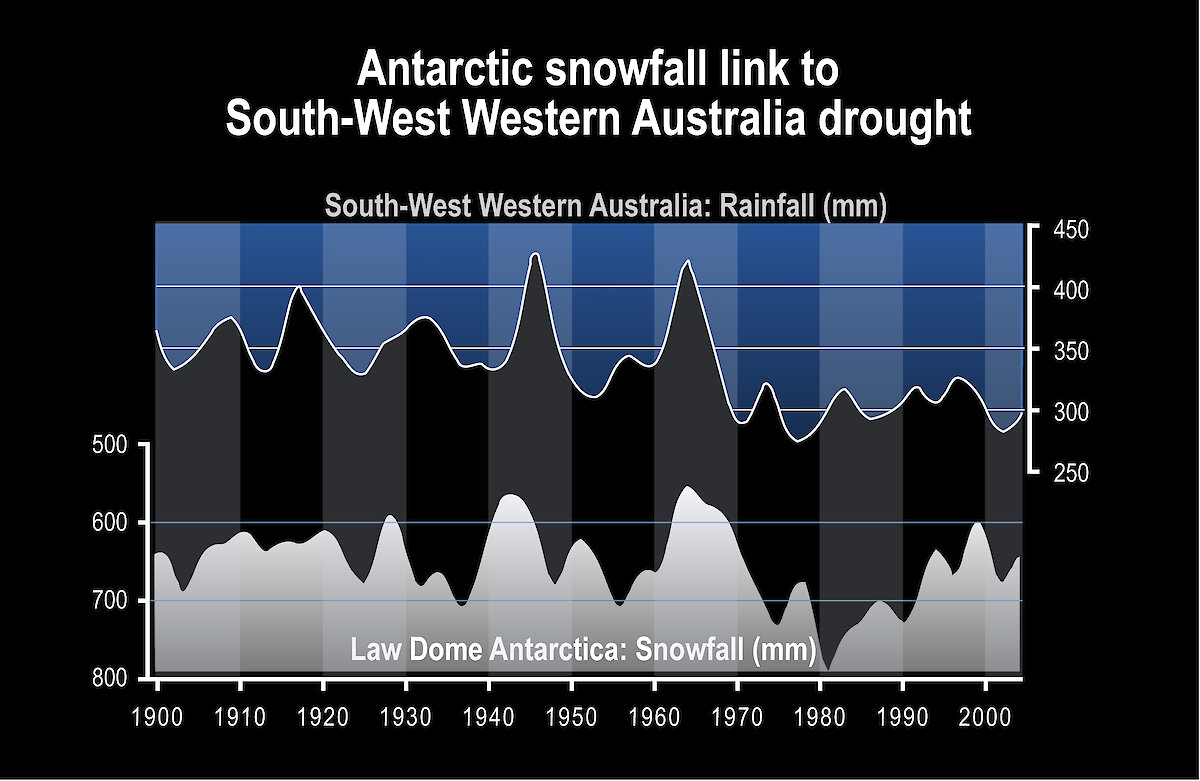 Antarctic snowfall link to South-West Western Australia drought

South-West Western Australia: Rainfall (mm)

450
400
350
300
250

500
600
700
800

Law Dome Antarctica: Snowfall (mm)

1900 1910 1920 1930 1940 1950 1960 1970 1980 1990 2000